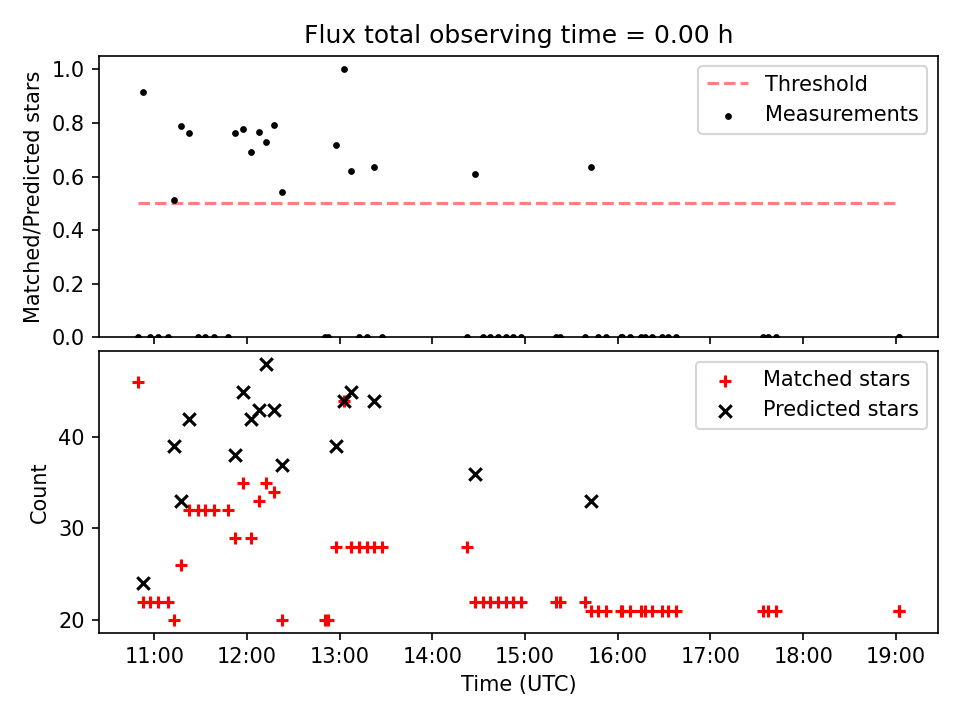 Flux total observing time = 0.00 h

Matched/Predicted stars

1.0
0.8
0.6
0.4
0.2
0.0

Threshold
Measurements

Count

40
30
20

Matched stars
Predicted stars

11:00 12:00 13:00 14:00 15:00 16:00 17:00 18:00 19:00

Time (UTC)